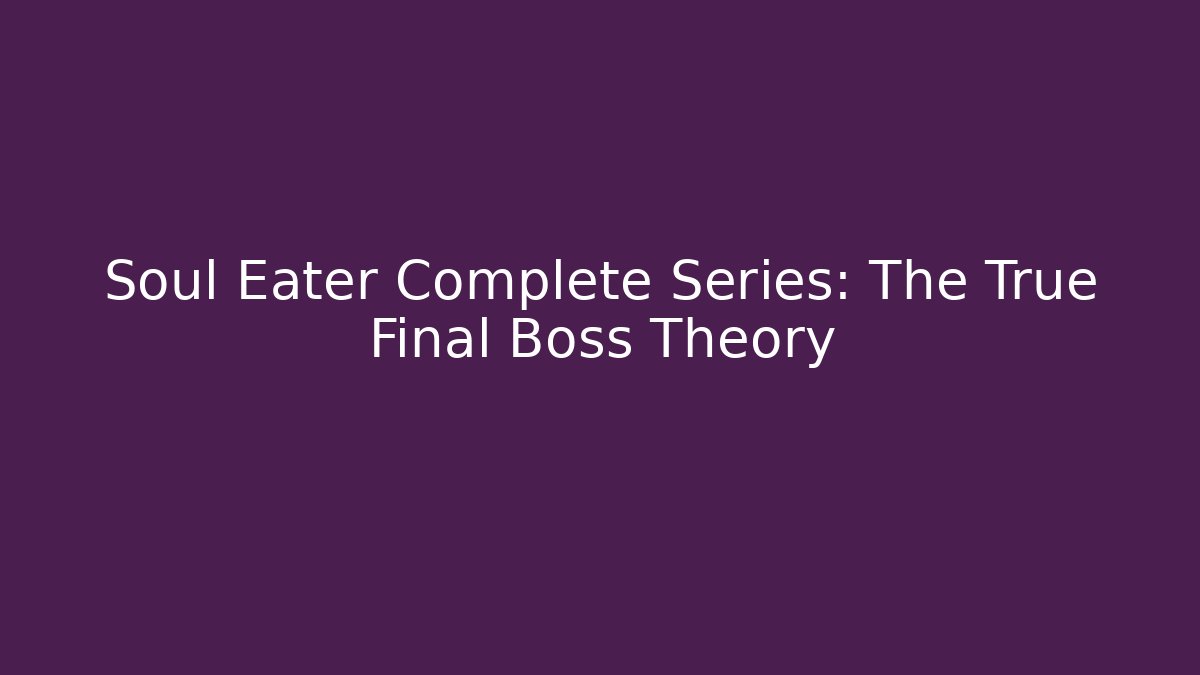 Soul Eater Complete Series: The True Final Boss Theory